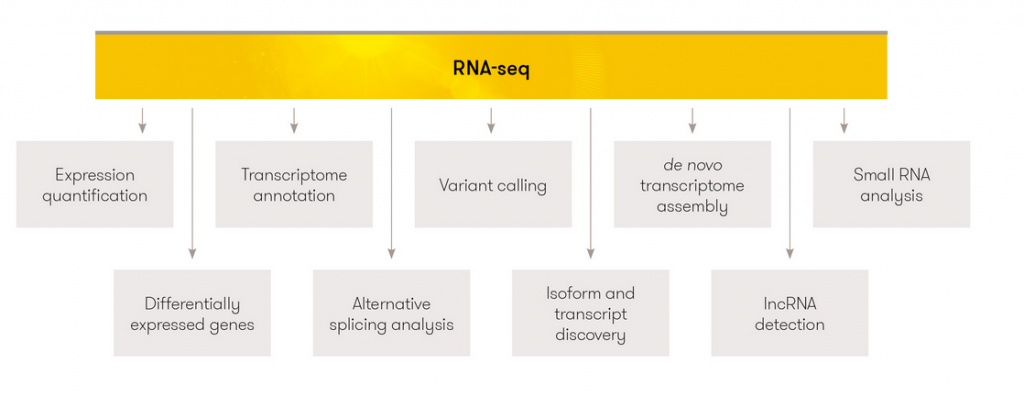 RNA-seq

Expression quantification

Transcriptome annotation

Variant calling

de novo transcriptome assembly

Small RNA analysis

Differentially expressed genes

Alternative splicing analysis

Isoform and transcript discovery

lncRNA detection